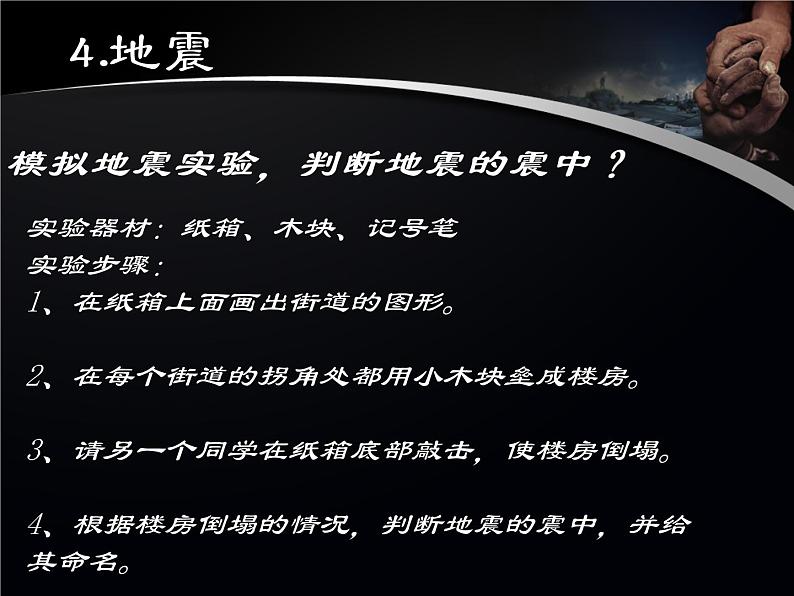 4.地震

模拟地震实验，判断地震的震中？

实验器材：纸箱、木块、记号笔
实验步骤：
1、在纸箱上面画出街道的图形。

2、在每个街道的拐角处都用小木块垒成楼房。

3、请另一个同学在纸箱底部敲击，使楼房倒塌。

4、根据楼房倒塌的情况，判断地震的震中，并给其命名。